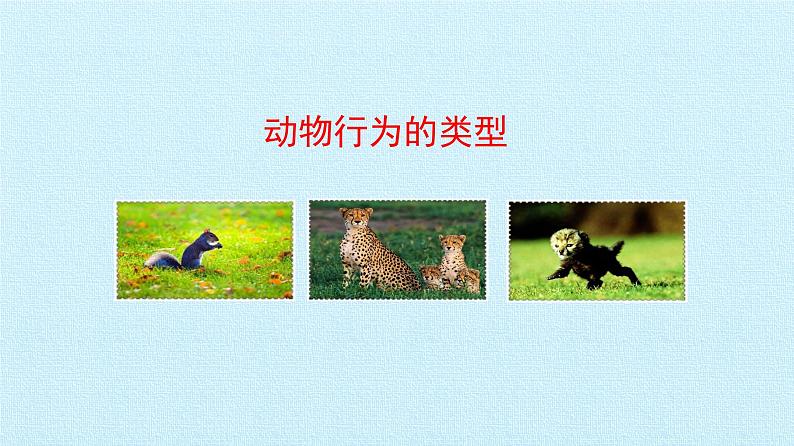 动物行为的类型